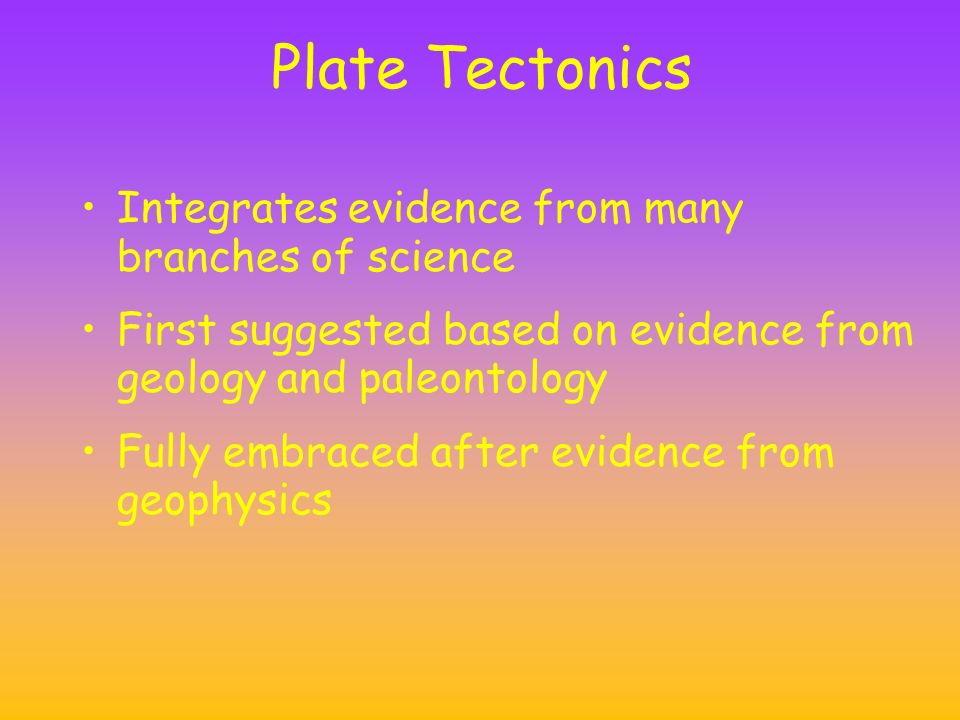 Plate Tectonics

• Integrates evidence from many branches of science
• First suggested based on evidence from geology and paleontology
• Fully embraced after evidence from geophysics